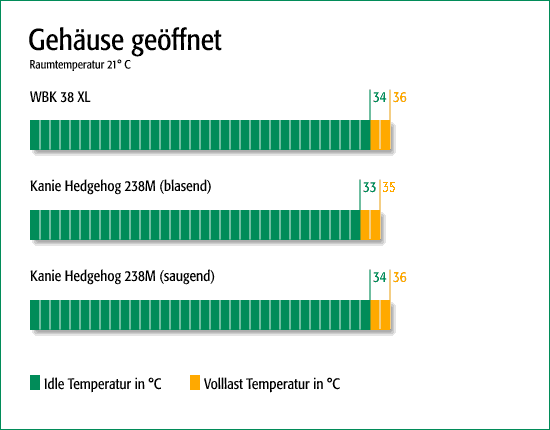 Gehäuse geöffnet
Raumtemperatur 21° C

WBK 38 XL
34 36

Kanie Hedgehog 238M (blasend)
33 35

Kanie Hedgehog 238M (saugend)
34 36

Idle Temperatur in °C
Volllast Temperatur in °C